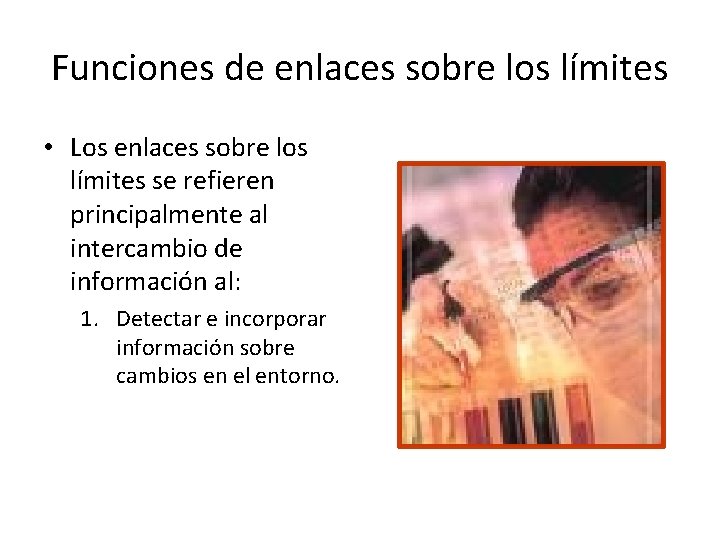 Funciones de enlaces sobre los límites

• Los enlaces sobre los límites se refieren principalmente al intercambio de información al:

1. Detectar e incorporar información sobre cambios en el entorno.